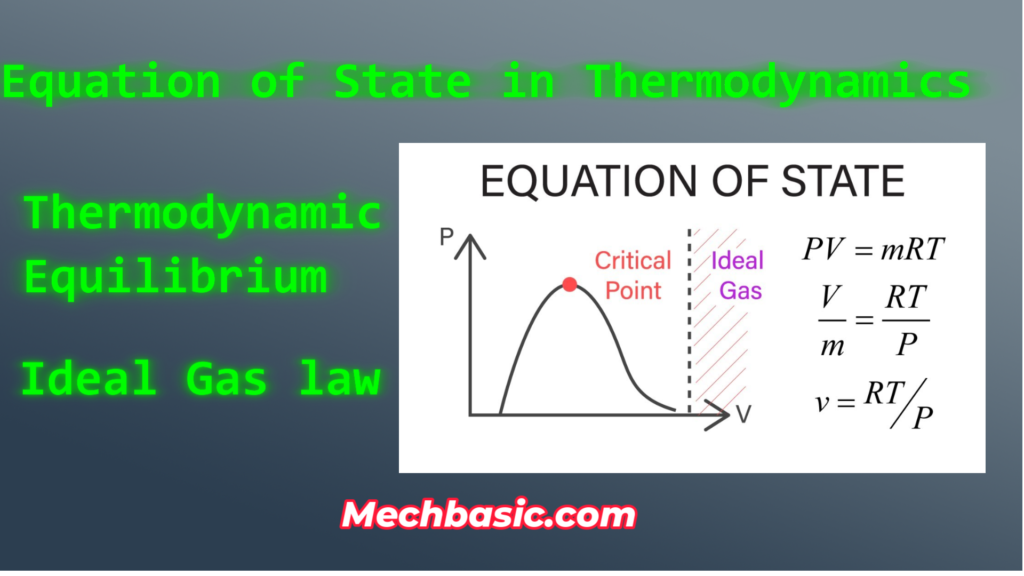 Equation of State in Thermodynamics

Thermodynamic Equilibrium

Ideal Gas law

EQUATION OF STATE

P

Critical Point

Ideal Gas

V

$PV = mRT$

$\frac{V}{m} = \frac{RT}{P}$

$v = RT/P$

Mechbasic.com